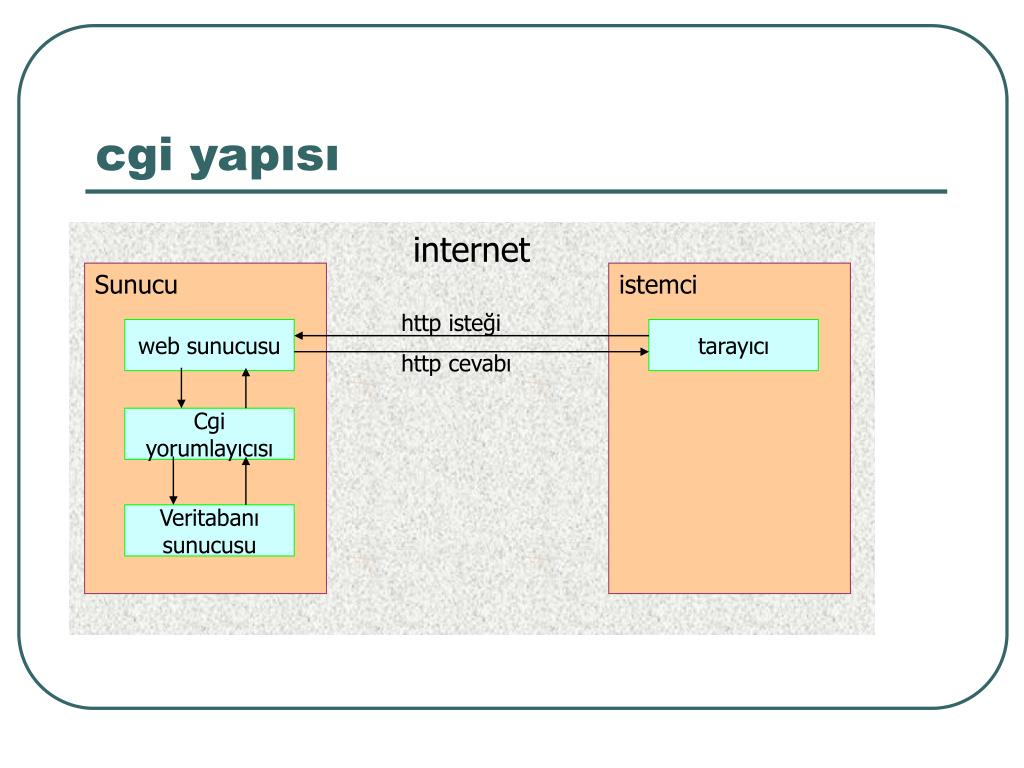 cgi yapısı

internet

Sunucu

web sunucusu

Cgi yorumlayıcısı

Veritabanı sunucusu

http isteği

http cevabı

istemci

tarayıcı